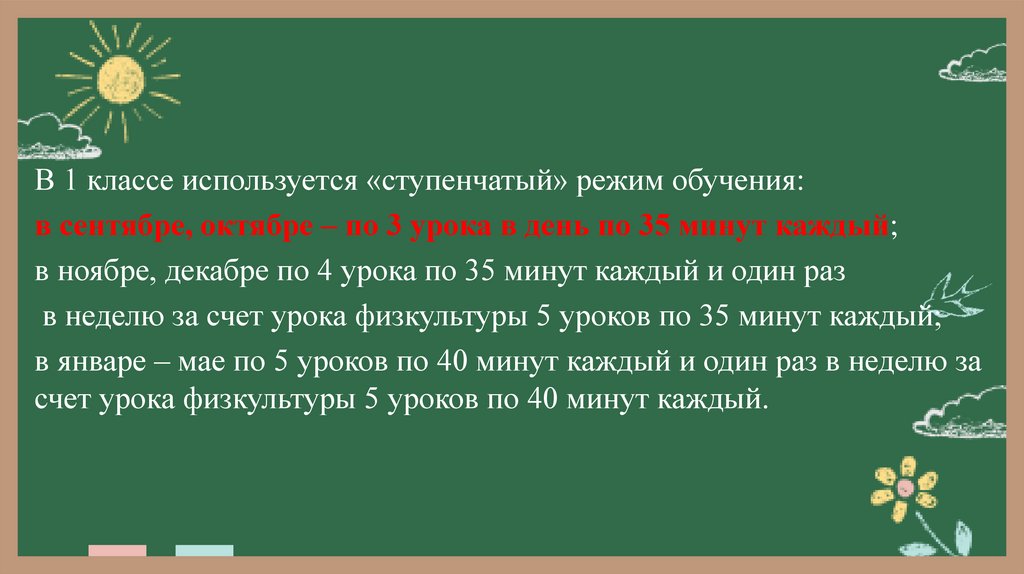 В 1 классе используется «ступенчатый» режим обучения:

в сентябре, октябре – по 3 урока в день по 35 минут каждый;

в ноябре, декабре по 4 урока по 35 минут каждый и один раз в неделю за счет урока физкультуры 5 уроков по 35 минут каждый;

в январе – мае по 5 уроков по 40 минут каждый и один раз в неделю за счет урока физкультуры 5 уроков по 40 минут каждый.